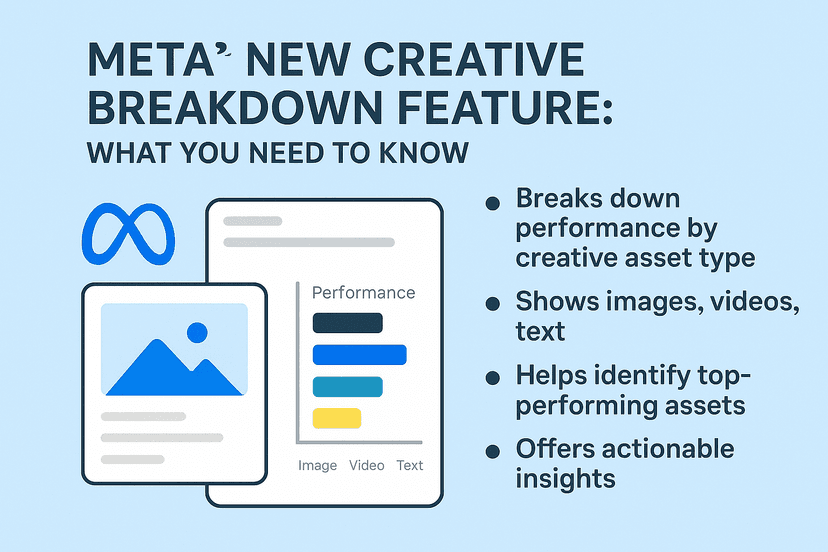 META' NEW CREATIVE BREAKDOWN FEATURE:
WHAT YOU NEED TO KNOW

Performance

Image Video Text

- Breaks down performance by creative asset type
- Shows images, videos, text
- Helps identify top-performing assets
- Offers actionable insights